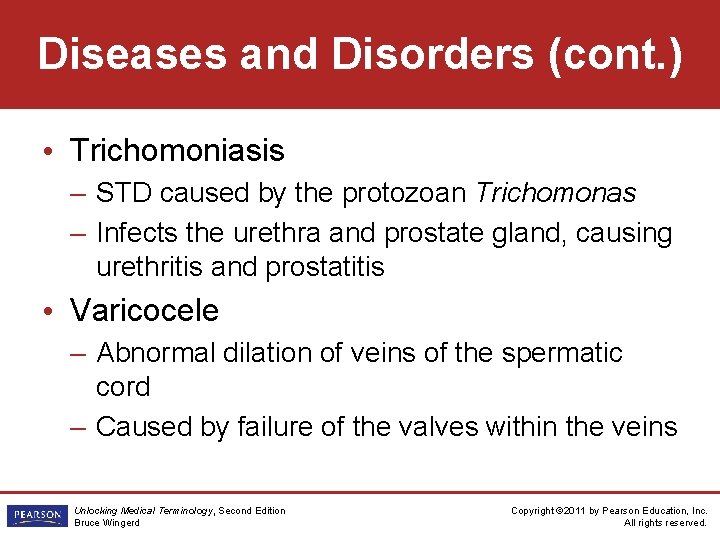 Diseases and Disorders (cont.)

• Trichomoniasis
– STD caused by the protozoan Trichomonas
– Infects the urethra and prostate gland, causing urethritis and prostatitis

• Varicocele
– Abnormal dilation of veins of the spermatic cord
– Caused by failure of the valves within the veins

PEARSON

Unlocking Medical Terminology, Second Edition
Bruce Wingerd

Copyright ©2011 by Pearson Education, Inc.
All rights reserved.